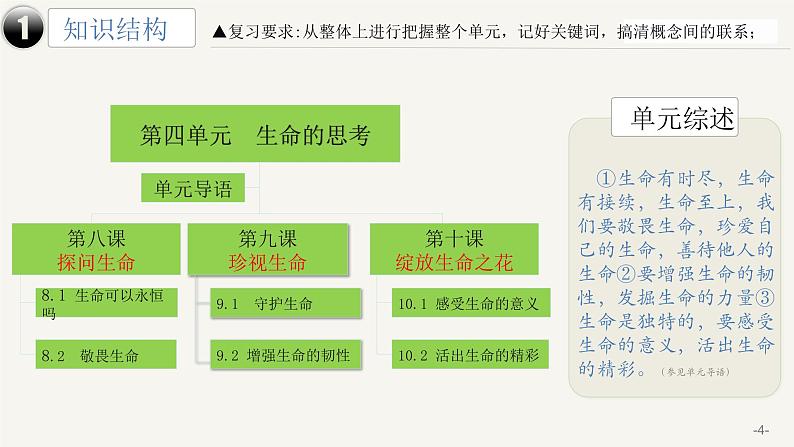 1 知识结构

▲复习要求:从整体上进行把握整个单元，记好关键词，搞清概念间的联系；

第四单元　生命的思考

单元导语

第八课
探问生命

8.1 生命可以永恒吗

8.2　敬畏生命

第九课
珍视生命

9.1　守护生命

9.2 增强生命的韧性

第十课
绽放生命之花

10.1 感受生命的意义

10.2 活出生命的精彩

单元综述

①生命有时尽，生命有接续，生命至上，我们要敬畏生命，珍爱自己的生命，善待他人的生命②要增强生命的韧性，发掘生命的力量③生命是独特的，要感受生命的意义，活出生命的精彩。（参见单元导语）

-4-